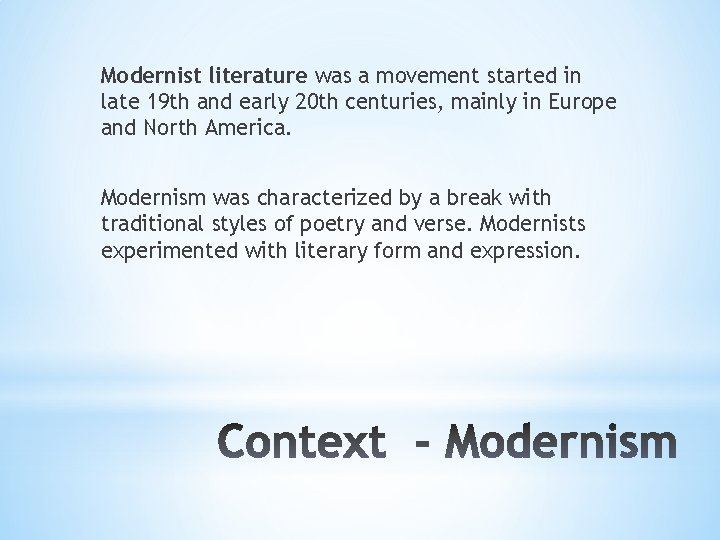 Modernist literature was a movement started in late 19th and early 20th centuries, mainly in Europe and North America.

Modernism was characterized by a break with traditional styles of poetry and verse. Modernists experimented with literary form and expression.

Context - Modernism